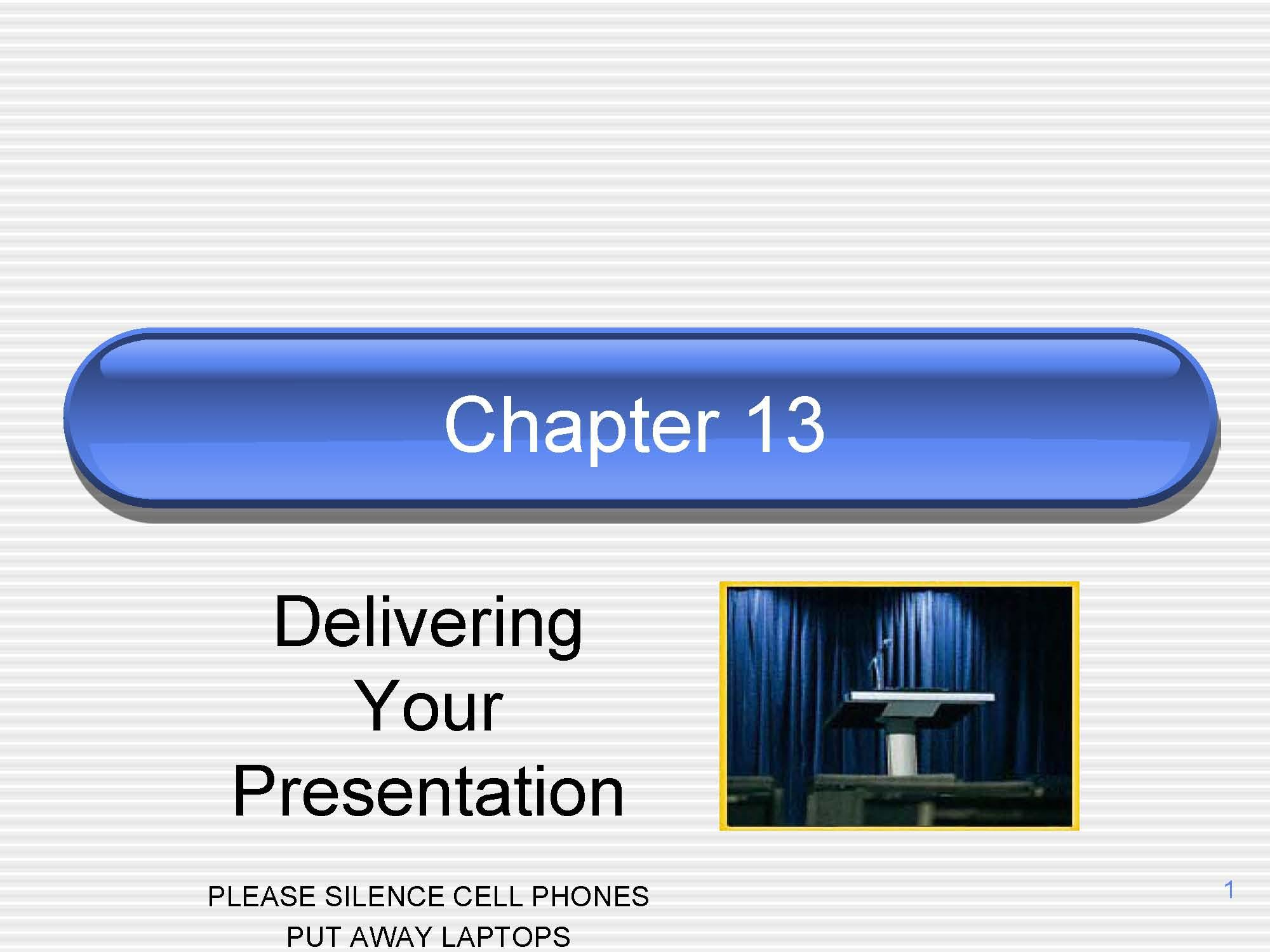 Chapter 13

Delivering Your Presentation

PLEASE SILENCE CELL PHONES
PUT AWAY LAPTOPS

1